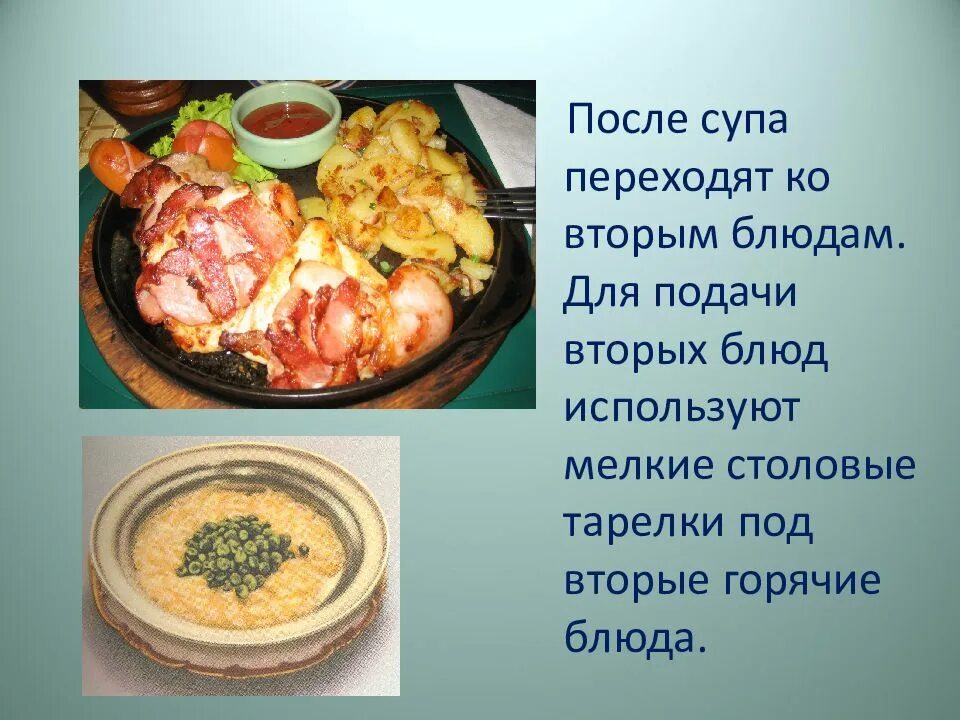 После супа переходят ко вторым блюдам. Для подачи вторых блюд используют мелкие столовые тарелки под вторые горячие блюда.